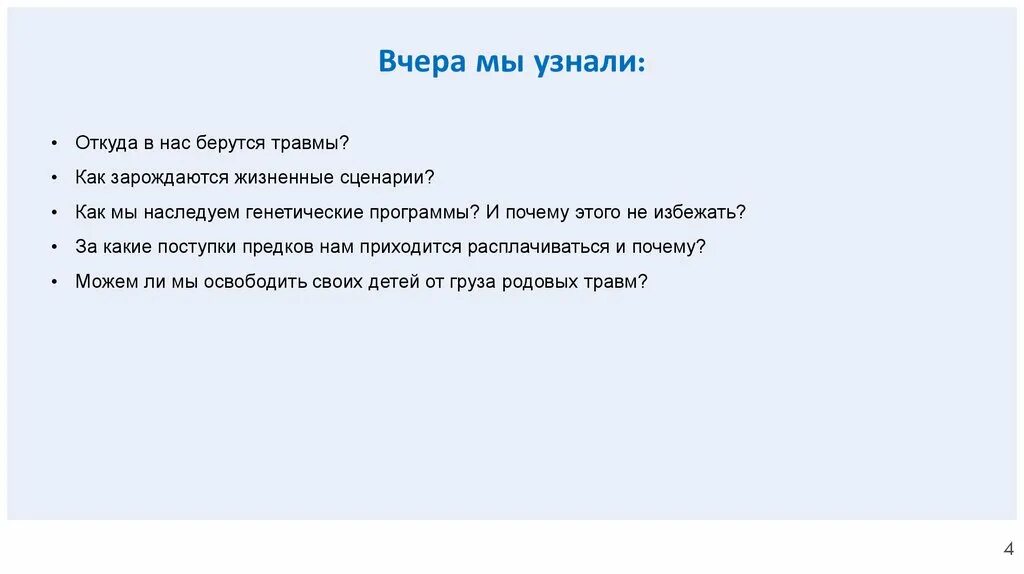 Вчера мы узнали:

• Откуда в нас берутся травмы?
• Как зарождаются жизненные сценарии?
• Как мы наследуем генетические программы? И почему этого не избежать?
• За какие поступки предков нам приходится расплачиваться и почему?
• Можем ли мы освободить своих детей от груза родовых травм?

4